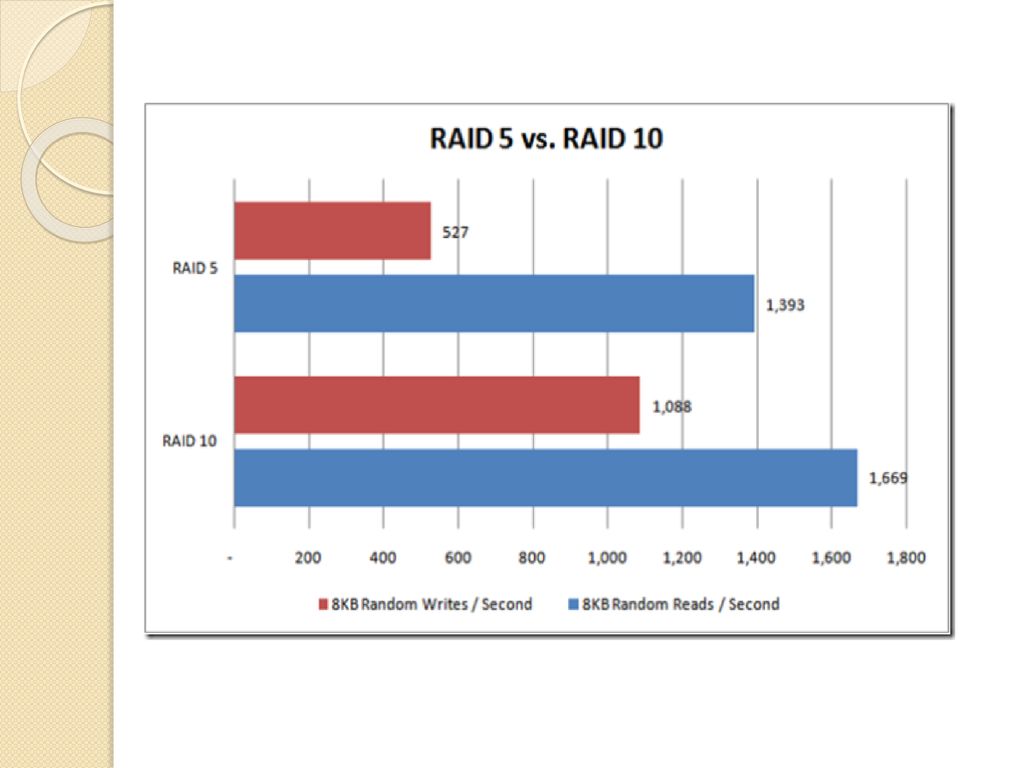 RAID 5 vs. RAID 10

RAID 5

527

1,393

RAID 10

1,088

1,669

- 200 400 600 800 1,000 1,200 1,400 1,600 1,800

8KB Random Writes / Second 8KB Random Reads / Second